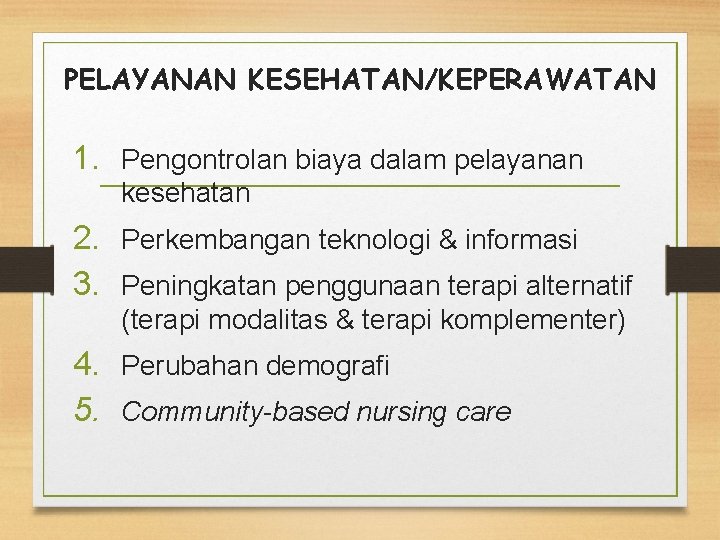 PELAYANAN KESEHATAN/KEPERAWATAN

1. Pengontrolan biaya dalam pelayanan kesehatan
2. Perkembangan teknologi & informasi
3. Peningkatan penggunaan terapi alternatif (terapi modalitas & terapi komplementer)
4. Perubahan demografi
5. Community-based nursing care